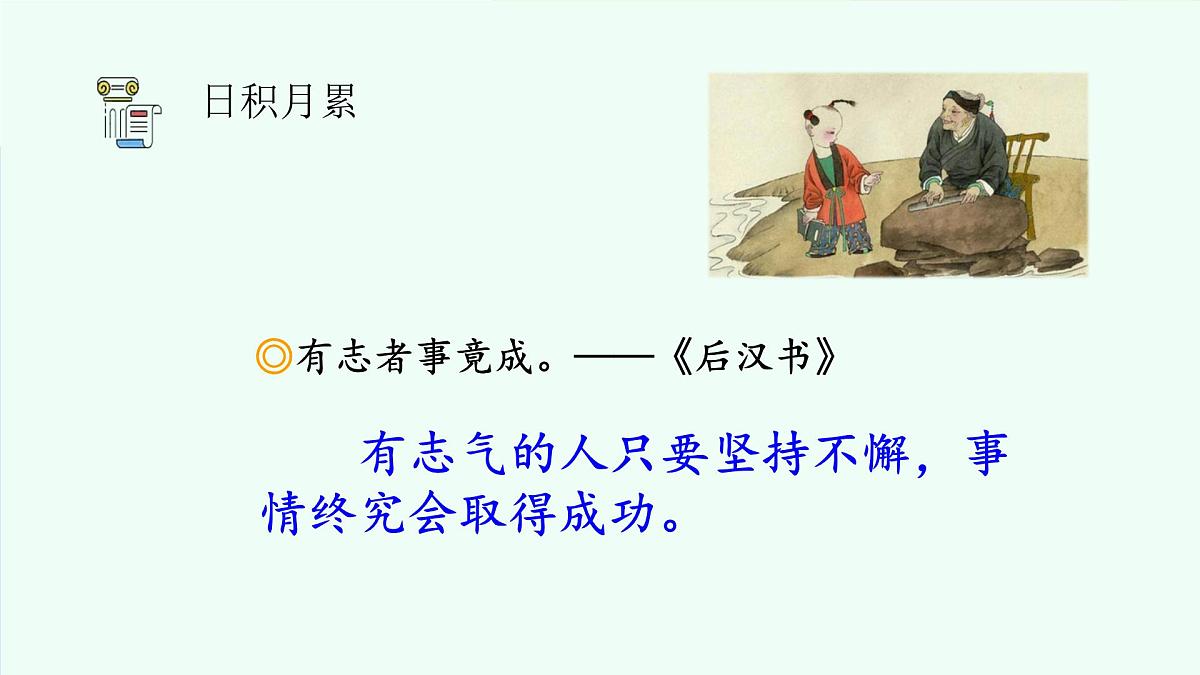 日积月累

◎有志者事竟成。——《后汉书》

有志气的人只要坚持不懈，事情终究会取得成功。